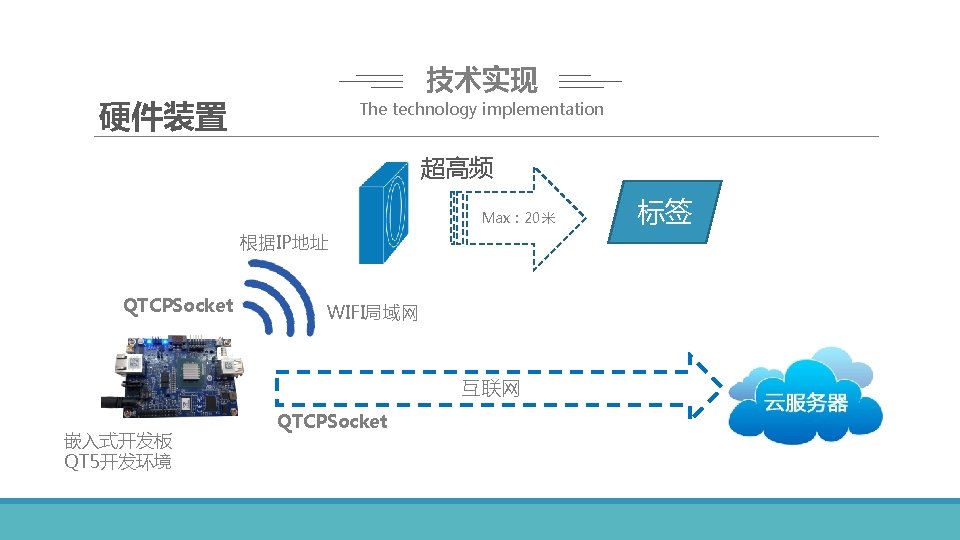 技术实现
The technology implementation

硬件装置

超高频

Max：20米

标签

根据IP地址

QTCPSocket

WIFI局域网

互联网

QTCPSocket

云服务器

嵌入式开发板
QT5开发环境